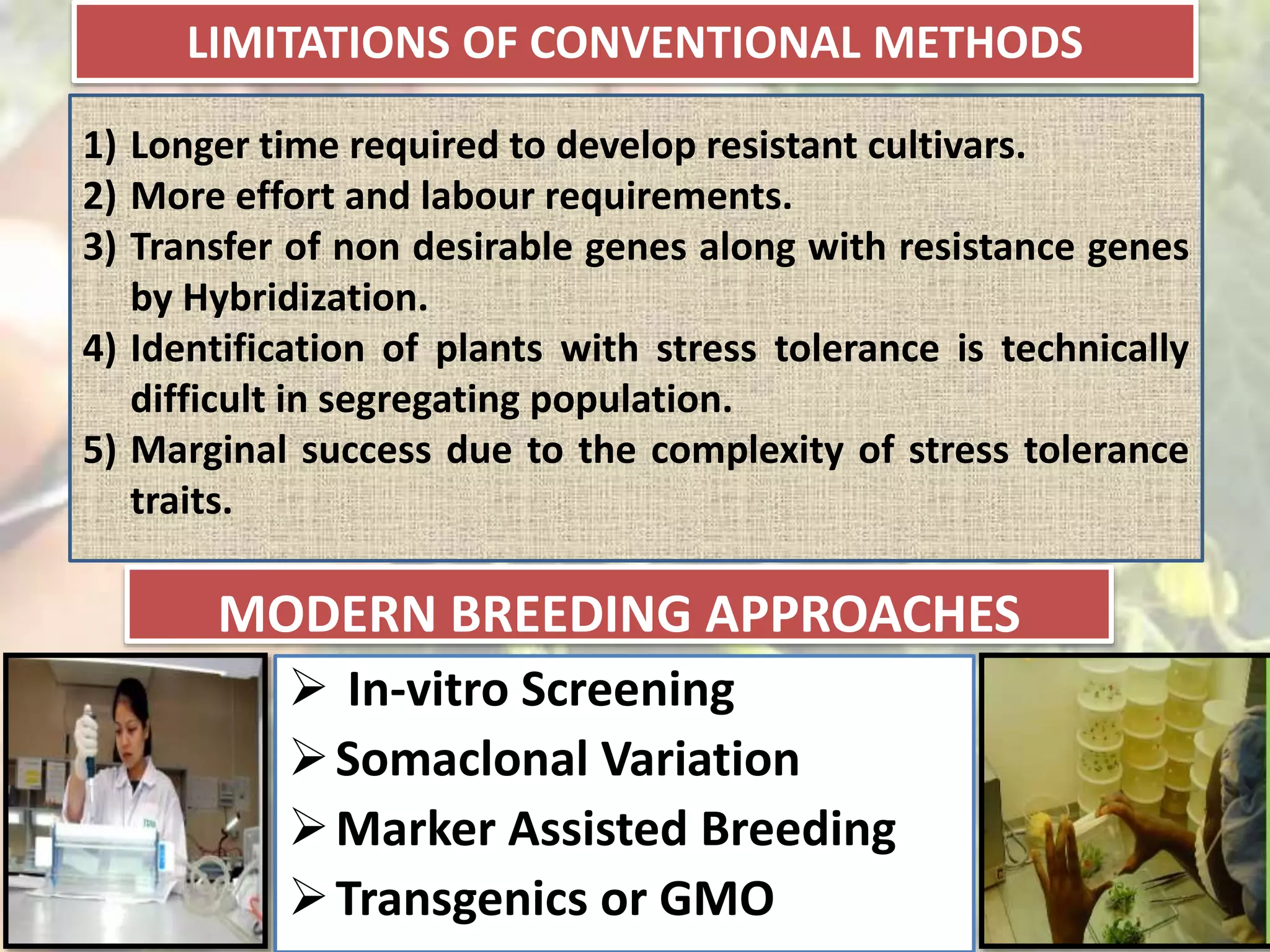 LIMITATIONS OF CONVENTIONAL METHODS

1) Longer time required to develop resistant cultivars.
2) More effort and labour requirements.
3) Transfer of non desirable genes along with resistance genes by Hybridization.
4) Identification of plants with stress tolerance is technically difficult in segregating population.
5) Marginal success due to the complexity of stress tolerance traits.

MODERN BREEDING APPROACHES

➢ In-vitro Screening
➢ Somaclonal Variation
➢ Marker Assisted Breeding
➢ Transgenics or GMO